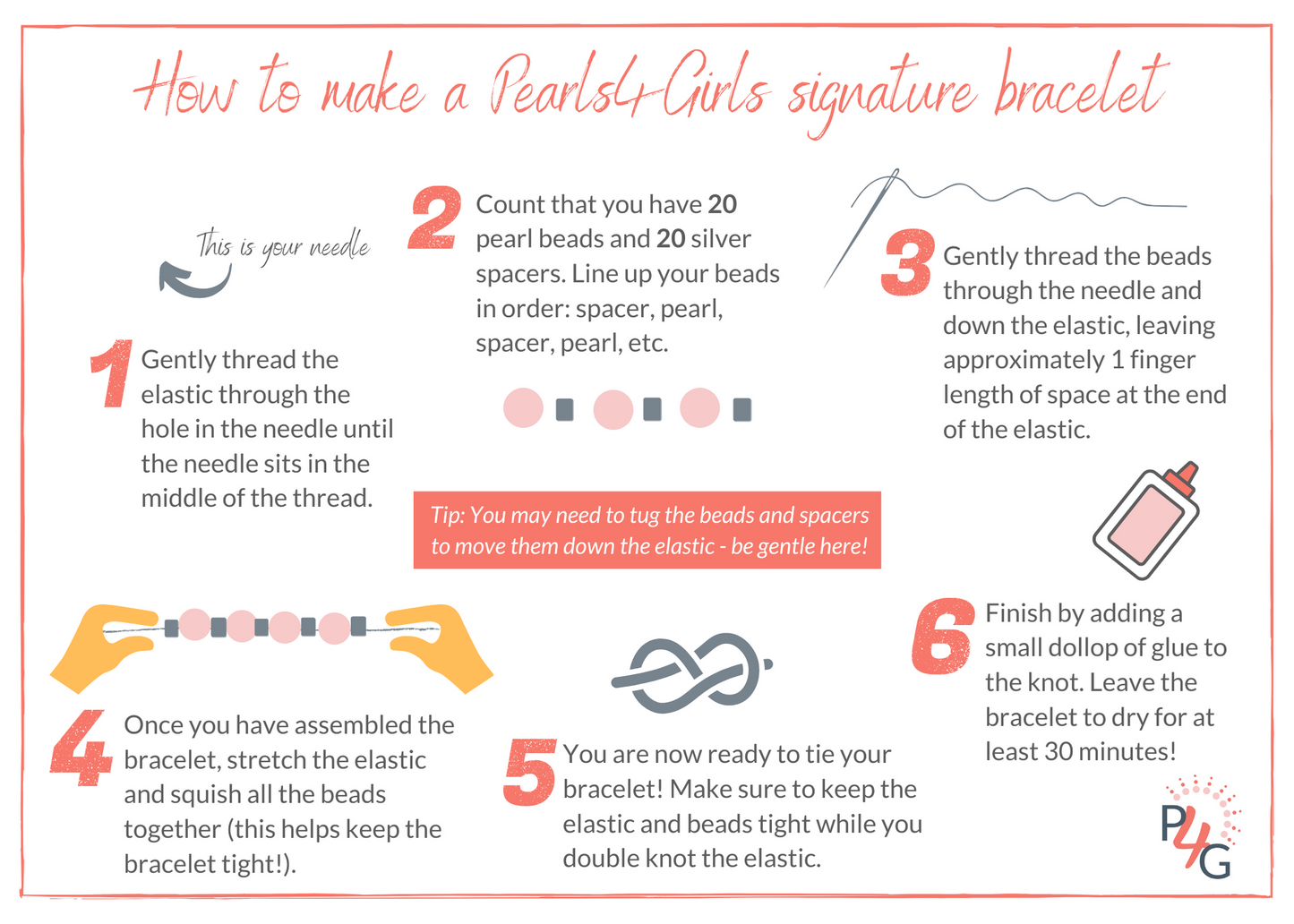 How to make a Pearls4Girls signature bracelet

This is your needle

1 Gently thread the elastic through the hole in the needle until the needle sits in the middle of the thread.

2 Count that you have 20 pearl beads and 20 silver spacers. Line up your beads in order: spacer, pearl, spacer, pearl, etc.

3 Gently thread the beads through the needle and down the elastic, leaving approximately 1 finger length of space at the end of the elastic.

Tip: You may need to tug the beads and spacers to move them down the elastic - be gentle here!

4 Once you have assembled the bracelet, stretch the elastic and squish all the beads together (this helps keep the bracelet tight!).

5 You are now ready to tie your bracelet! Make sure to keep the elastic and beads tight while you double knot the elastic.

6 Finish by adding a small dollop of glue to the knot. Leave the bracelet to dry for at least 30 minutes!

P4G